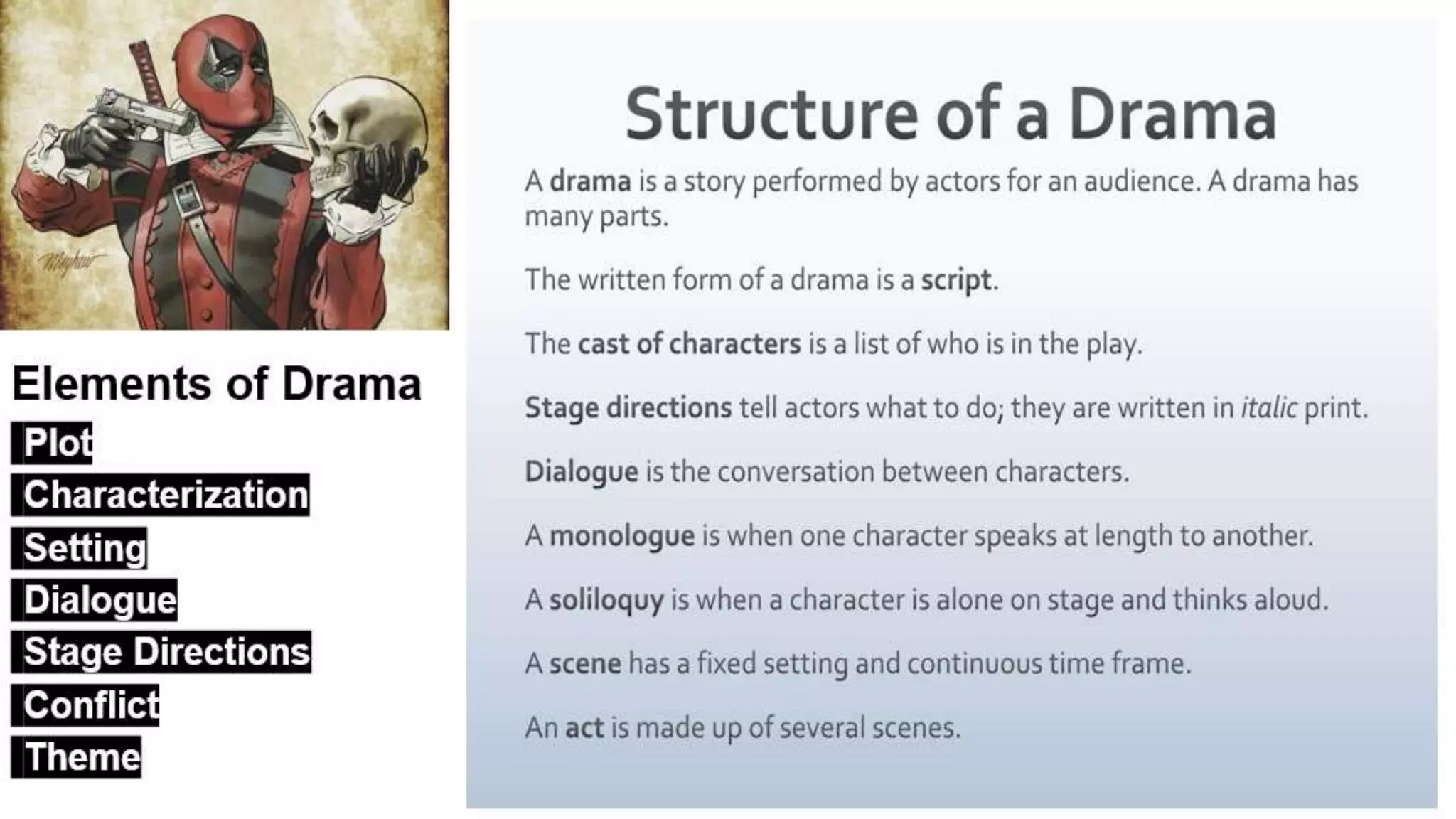 Mayhew

Elements of Drama
Plot
Characterization
Setting
Dialogue
Stage Directions
Conflict
Theme

Structure of a Drama

A drama is a story performed by actors for an audience. A drama has many parts.

The written form of a drama is a script.

The cast of characters is a list of who is in the play.

Stage directions tell actors what to do; they are written in italic print.

Dialogue is the conversation between characters.

A monologue is when one character speaks at length to another.

A soliloquy is when a character is alone on stage and thinks aloud.

A scene has a fixed setting and continuous time frame.

An act is made up of several scenes.